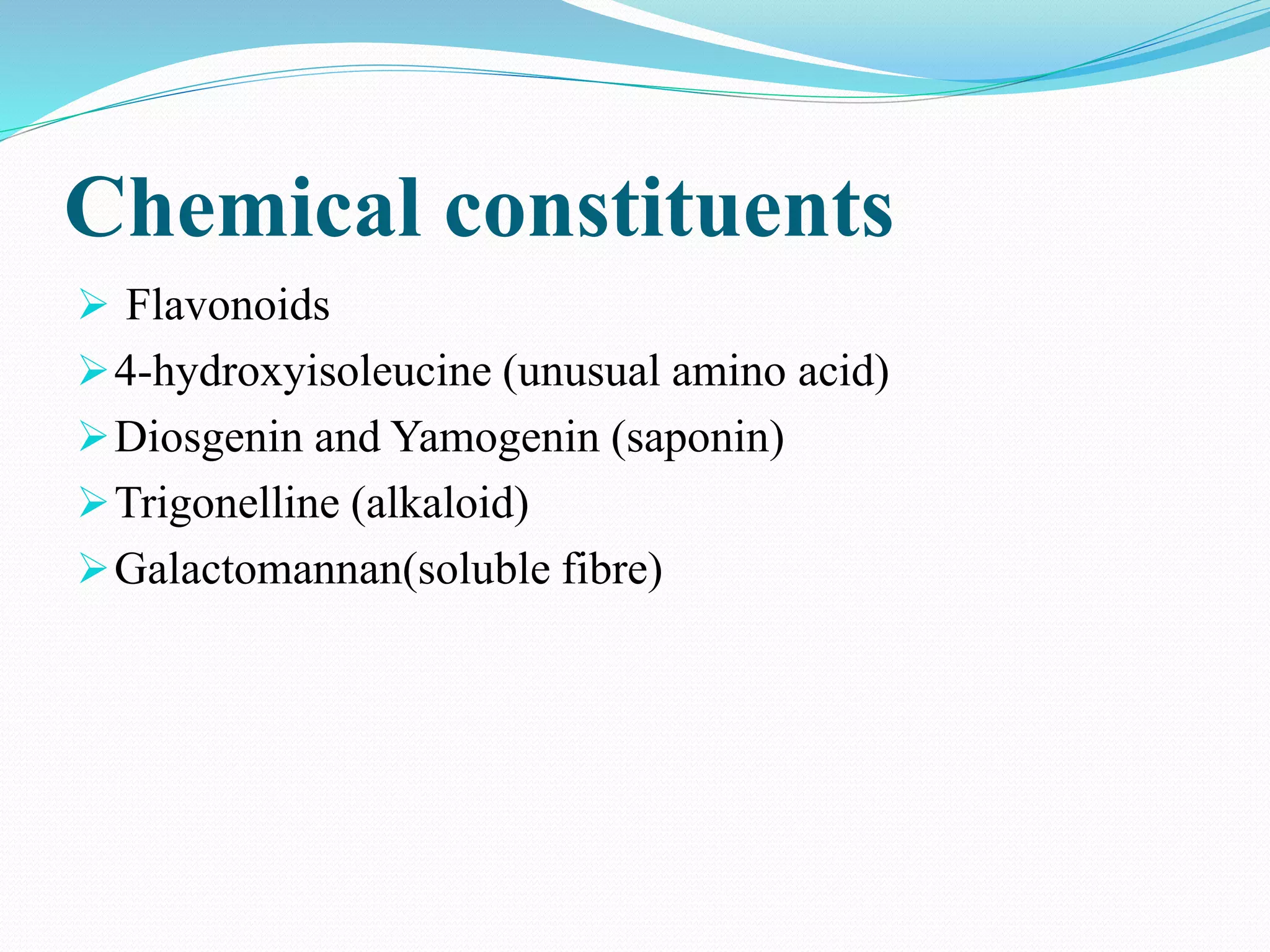 Chemical constituents

➢ Flavonoids
➢ 4-hydroxyisoleucine (unusual amino acid)
➢ Diosgenin and Yamogenin (saponin)
➢ Trigonelline (alkaloid)
➢ Galactomannan(soluble fibre)